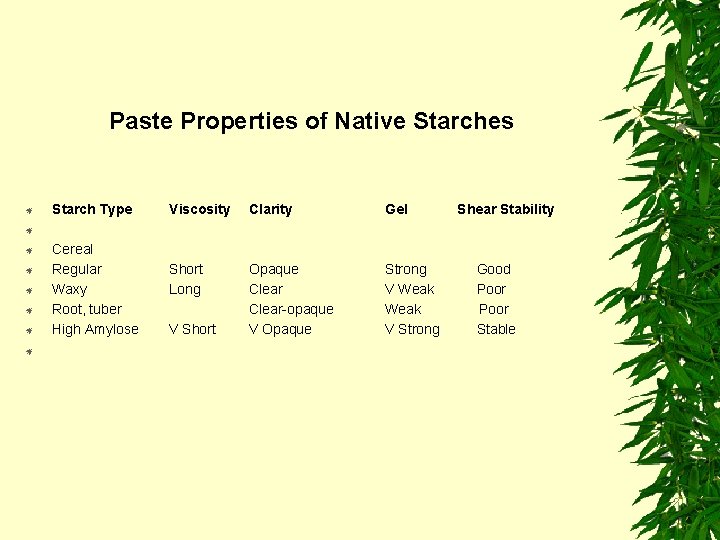 Paste Properties of Native Starches

| Starch Type | Viscosity | Clarity | Gel | Shear Stability |
|---|---|---|---|---|
| | | | | |
| Cereal | | | | |
| Regular | Short | Opaque | Strong | Good |
| Waxy | Long | Clear | V Weak | Poor |
| Root, tuber | | Clear-opaque | Weak | Poor |
| High Amylose | V Short | V Opaque | V Strong | Stable |